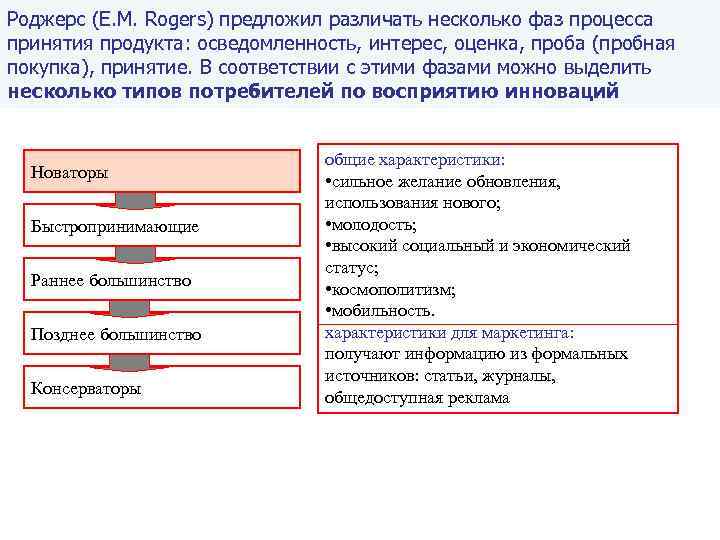 Роджерс (E.M. Rogers) предложил различать несколько фаз процесса принятия продукта: осведомленность, интерес, оценка, проба (пробная покупка), принятие. В соответствии с этими фазами можно выделить несколько типов потребителей по восприятию инноваций

Новаторы

Быстропринимающие

Раннее большинство

Позднее большинство

Консерваторы

общие характеристики:
•сильное желание обновления, использования нового;
•молодость;
•высокий социальный и экономический статус;
•космополитизм;
•мобильность.

характеристики для маркетинга:
получают информацию из формальных источников: статьи, журналы, общедоступная реклама